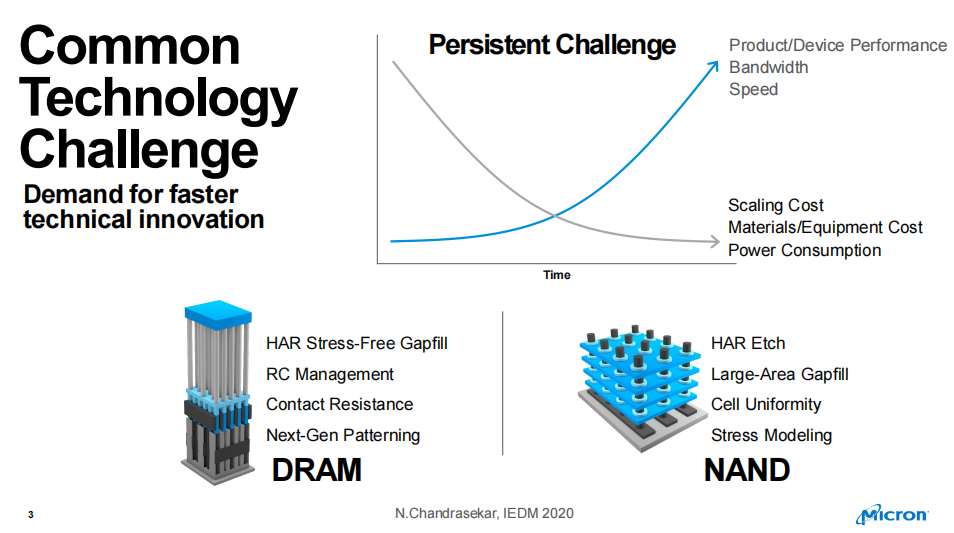 Common Technology Challenge

Demand for faster technical innovation

Persistent Challenge

Product/Device Performance
Bandwidth
Speed

Scaling Cost
Materials/Equipment Cost
Power Consumption

Time

HAR Stress-Free Gapfill
RC Management
Contact Resistance
Next-Gen Patterning

DRAM

HAR Etch
Large-Area Gapfill
Cell Uniformity
Stress Modeling

NAND

3

N.Chandrasekar, IEDM 2020

Micron